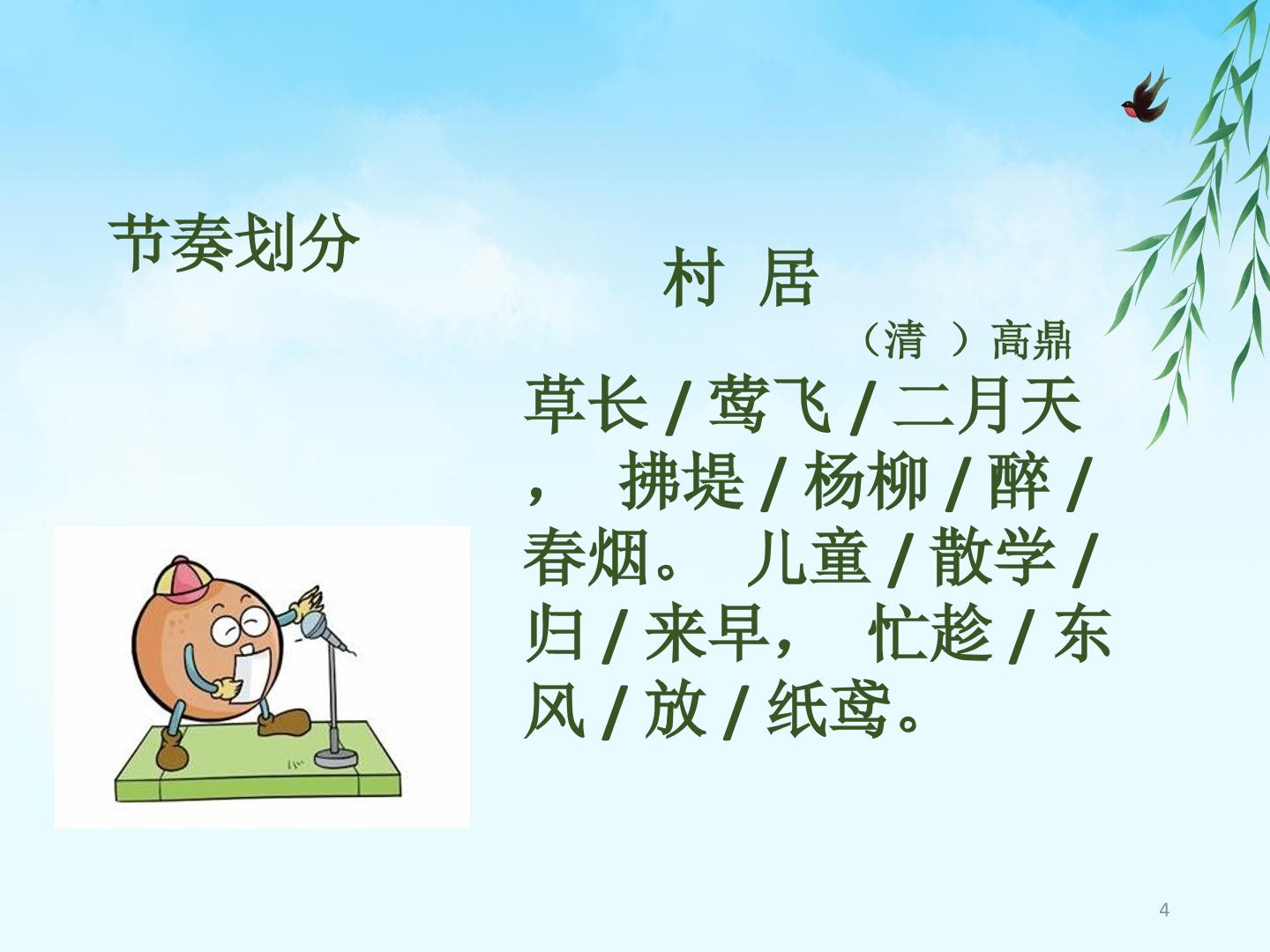 节奏划分

村 居

（清 ）高鼎

草长 / 莺飞 / 二月天， 拂堤 / 杨柳 / 醉 / 春烟。 儿童 / 散学 / 归 / 来早， 忙趁 / 东风 / 放 / 纸鸢。

4